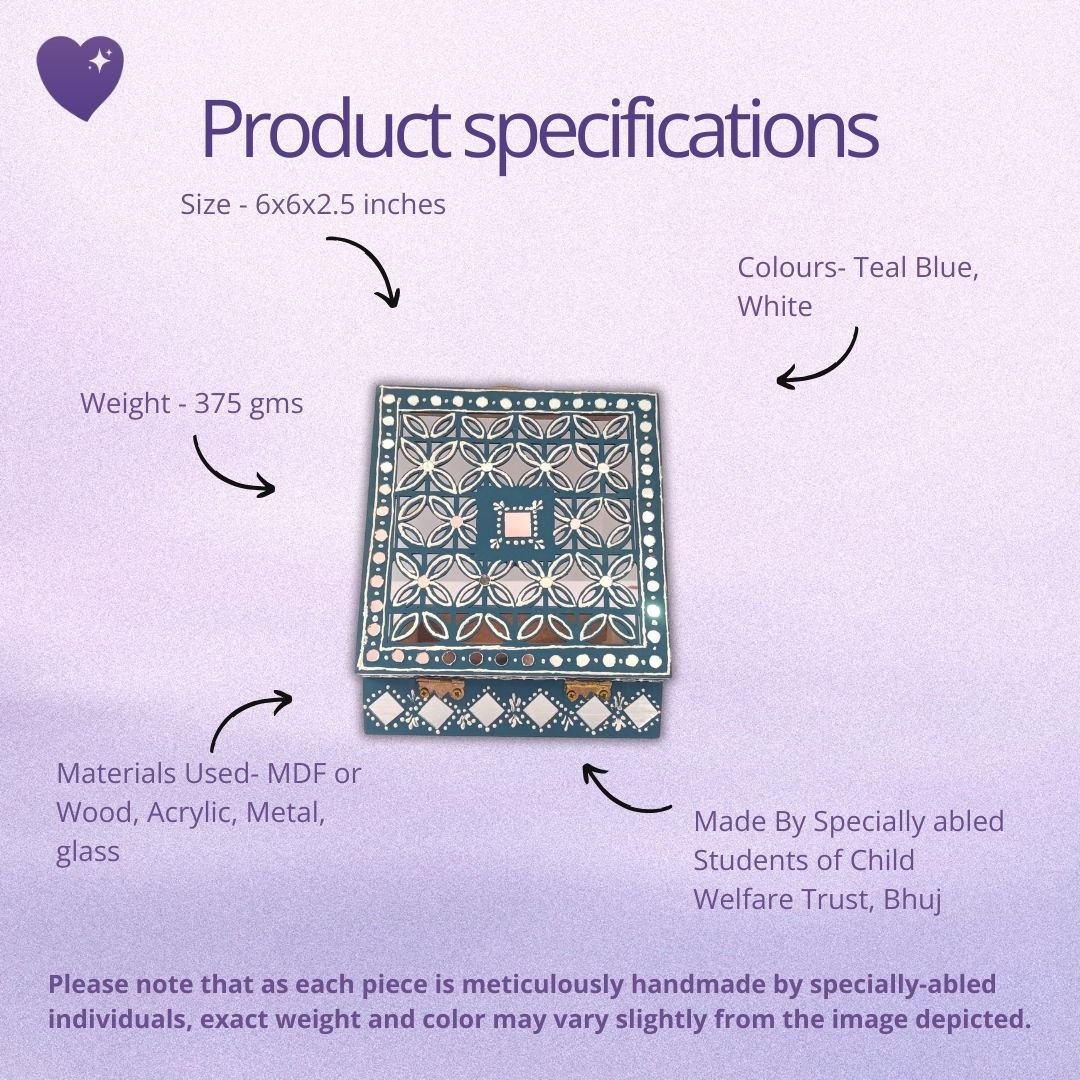 Product specifications

Size - 6x6x2.5 inches

Colours- Teal Blue, White

Weight - 375 gms

Materials Used- MDF or Wood, Acrylic, Metal, glass

Made By Specially abled Students of Child Welfare Trust, Bhuj

Please note that as each piece is meticulously handmade by specially-abled individuals, exact weight and color may vary slightly from the image depicted.